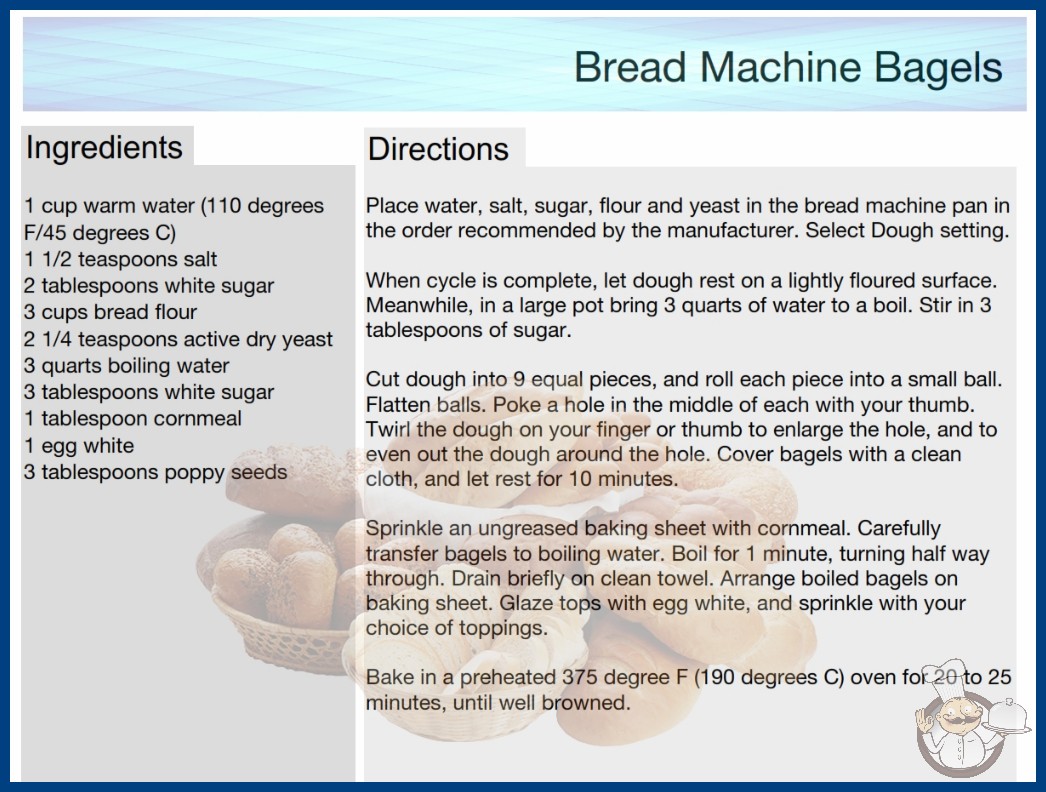 Bread Machine Bagels

Ingredients

1 cup warm water (110 degrees F/45 degrees C)
1 1/2 teaspoons salt
2 tablespoons white sugar
3 cups bread flour
2 1/4 teaspoons active dry yeast
3 quarts boiling water
3 tablespoons white sugar
1 tablespoon cornmeal
1 egg white
3 tablespoons poppy seeds

Directions

Place water, salt, sugar, flour and yeast in the bread machine pan in the order recommended by the manufacturer. Select Dough setting.

When cycle is complete, let dough rest on a lightly floured surface. Meanwhile, in a large pot bring 3 quarts of water to a boil. Stir in 3 tablespoons of sugar.

Cut dough into 9 equal pieces, and roll each piece into a small ball. Flatten balls. Poke a hole in the middle of each with your thumb. Twirl the dough on your finger or thumb to enlarge the hole, and to even out the dough around the hole. Cover bagels with a clean cloth, and let rest for 10 minutes.

Sprinkle an ungreased baking sheet with cornmeal. Carefully transfer bagels to boiling water. Boil for 1 minute, turning half way through. Drain briefly on clean towel. Arrange boiled bagels on baking sheet. Glaze tops with egg white, and sprinkle with your choice of toppings.

Bake in a preheated 375 degree F (190 degrees C) oven for 20 to 25 minutes, until well browned.